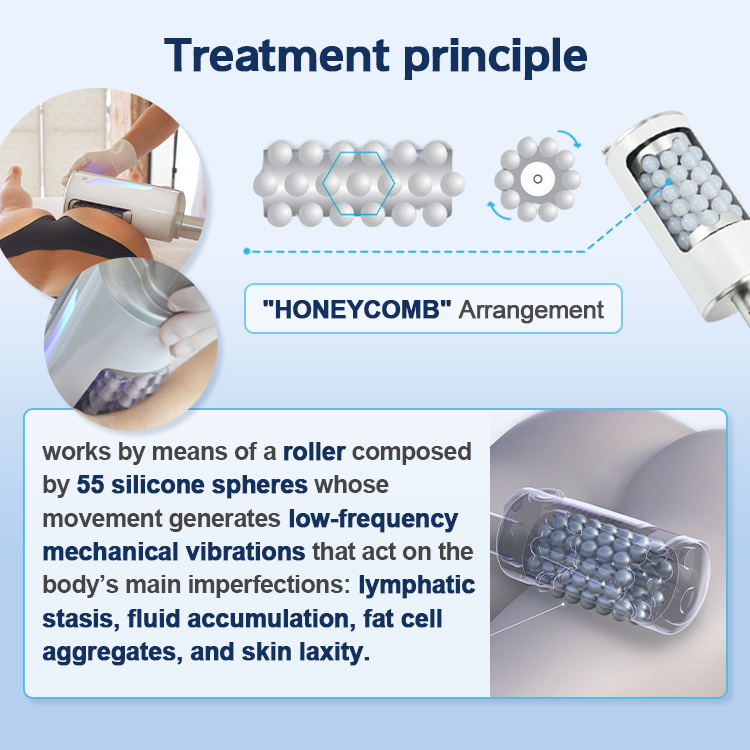 Treatment principle

"HONEYCOMB" Arrangement

works by means of a roller composed by 55 silicone spheres whose movement generates low-frequency mechanical vibrations that act on the body's main imperfections: lymphatic stasis, fluid accumulation, fat cell aggregates, and skin laxity.